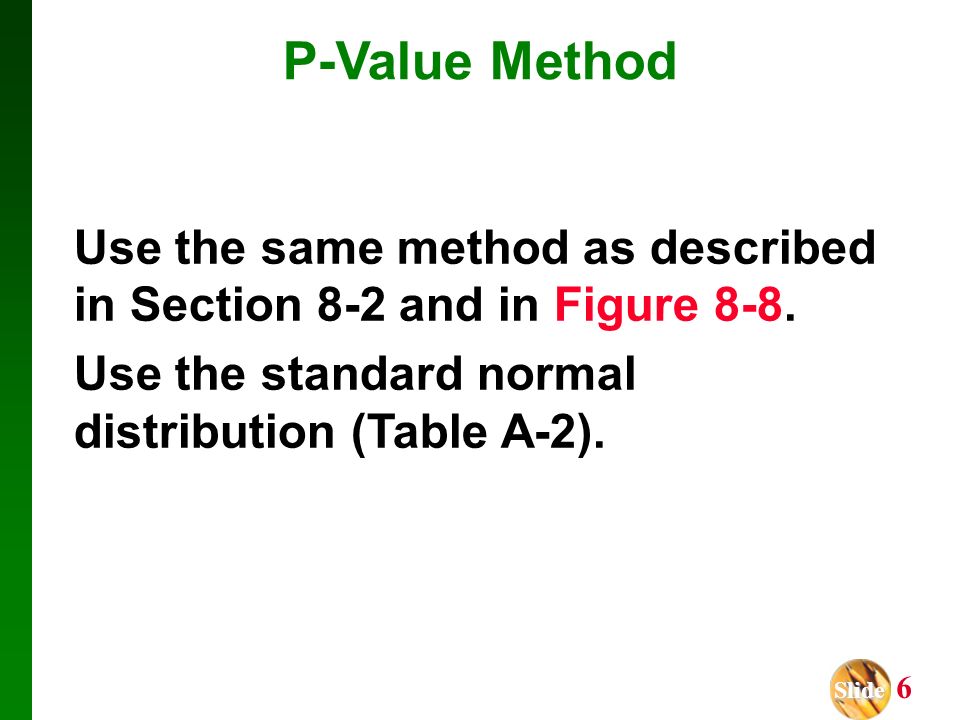 P-Value Method

Use the same method as described in Section 8-2 and in Figure 8-8.

Use the standard normal distribution (Table A-2).

Slide 6